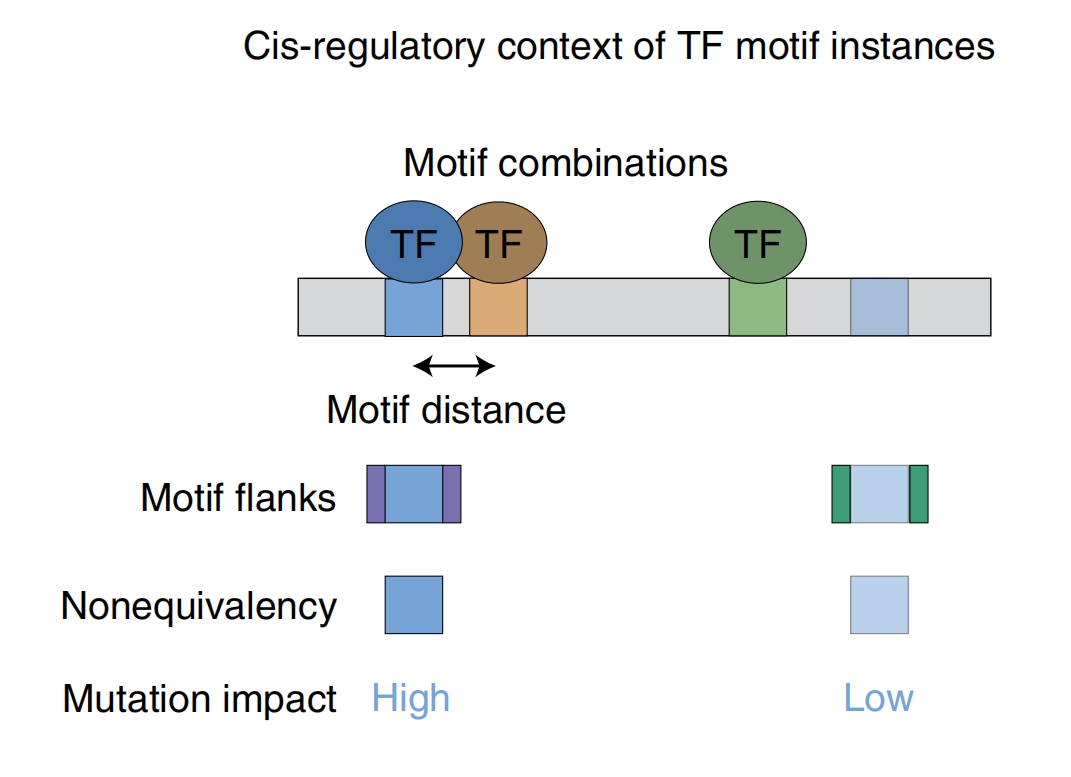 Cis-regulatory context of TF motif instances

Motif combinations

TF TF TF

Motif distance

Motif flanks

Nonequivalency

Mutation impact High Low